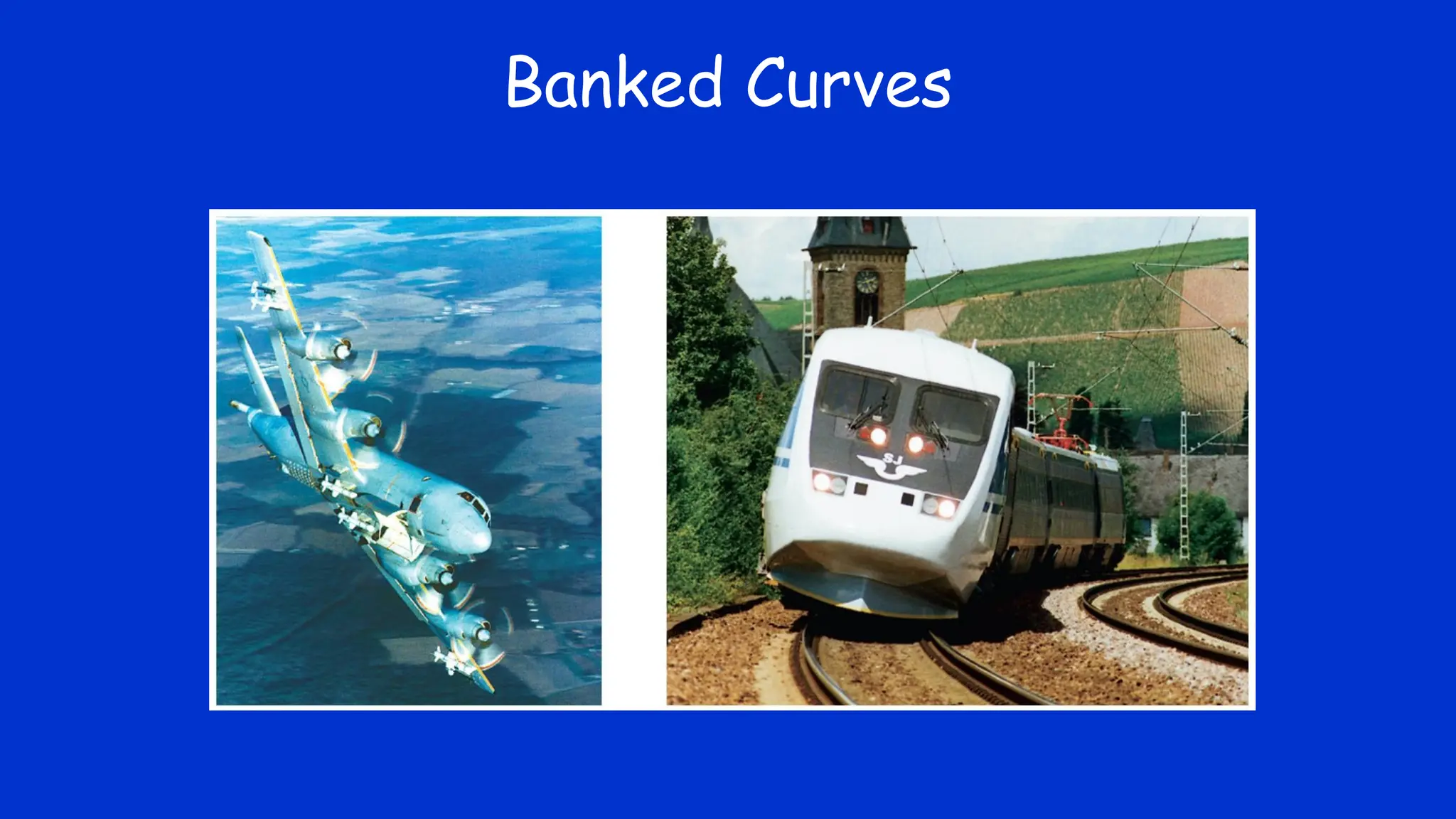 Banked Curves

SJ